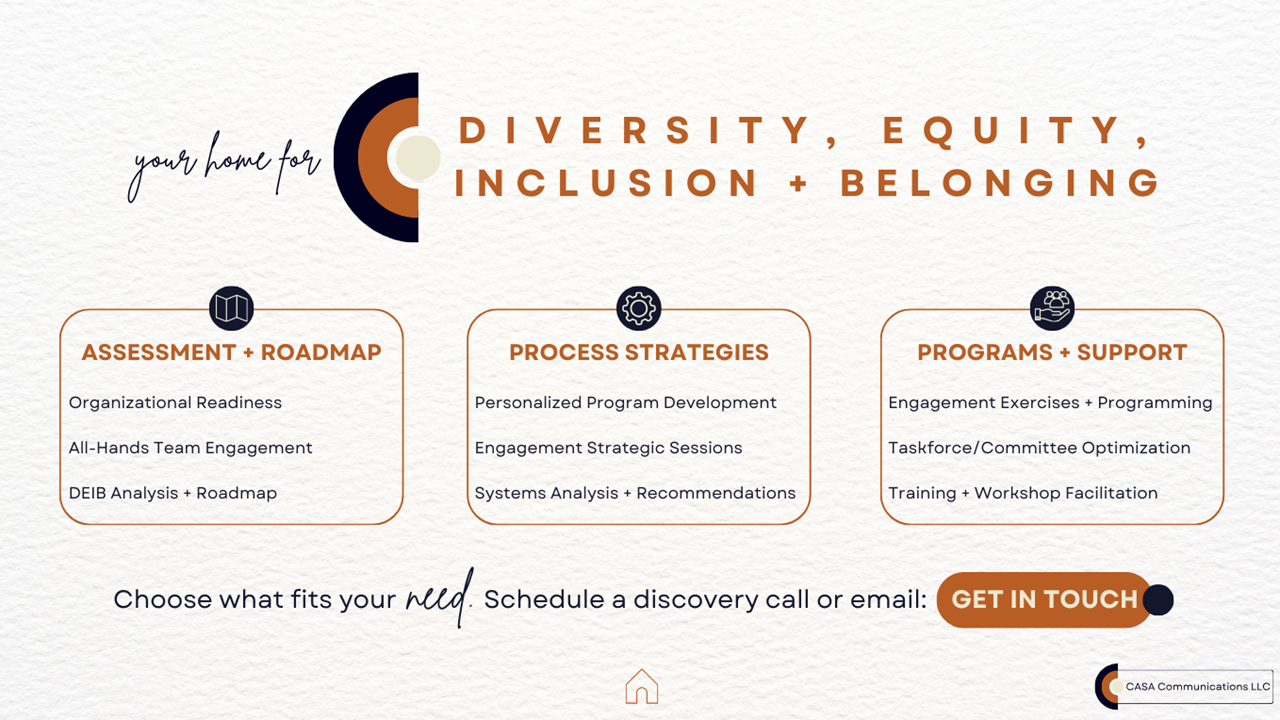 your home for

DIVERSITY, EQUITY, INCLUSION + BELONGING

ASSESSMENT + ROADMAP

Organizational Readiness

All-Hands Team Engagement

DEIB Analysis + Roadmap

PROCESS STRATEGIES

Personalized Program Development

Engagement Strategic Sessions

Systems Analysis + Recommendations

PROGRAMS + SUPPORT

Engagement Exercises + Programming

Taskforce/Committee Optimization

Training + Workshop Facilitation

Choose what fits your need. Schedule a discovery call or email: GET IN TOUCH

CASA Communications LLC